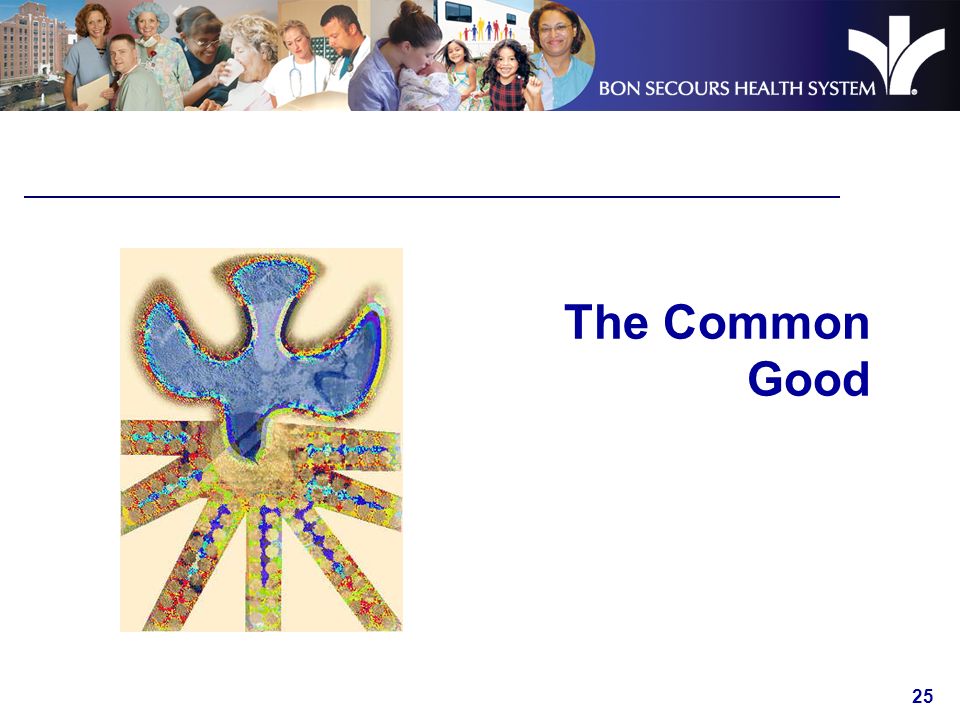 BON SECOURS HEALTH SYSTEM

The Common Good

25